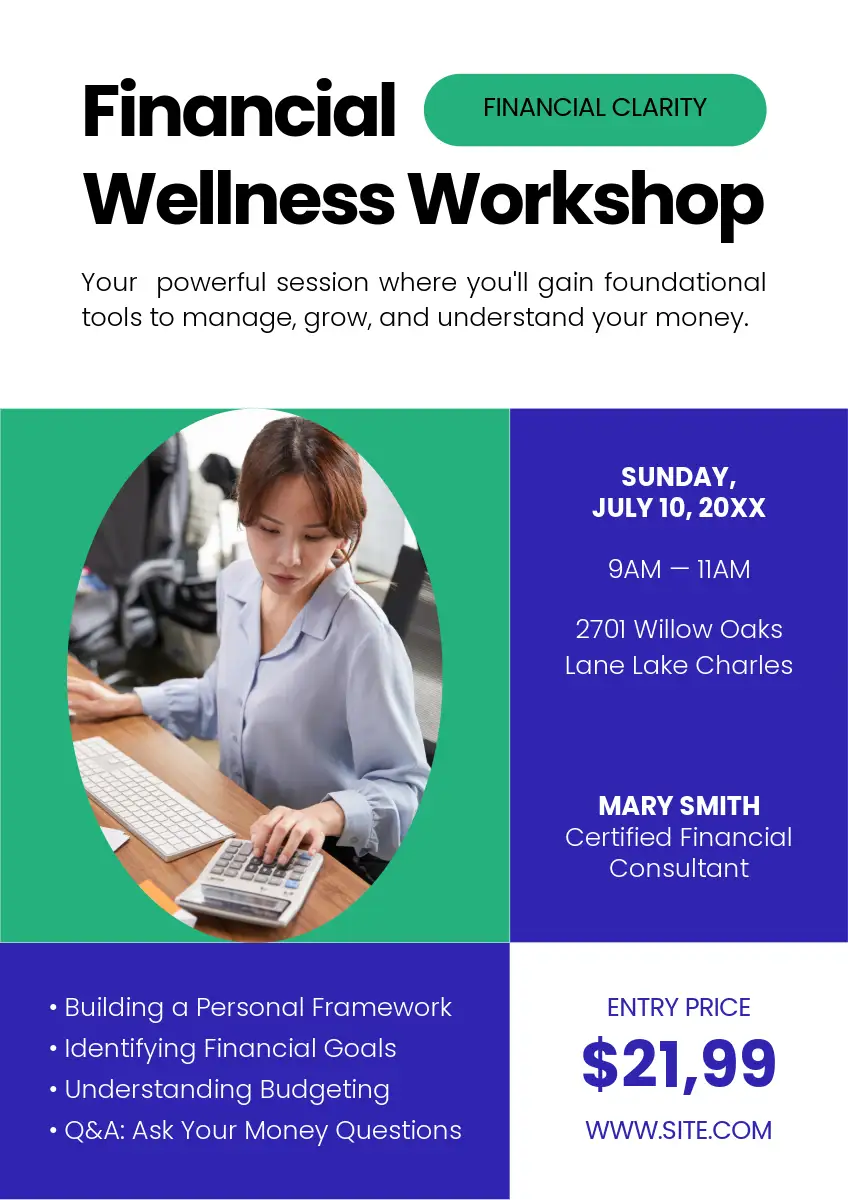 Financial Wellness Workshop

FINANCIAL CLARITY

Your powerful session where you'll gain foundational tools to manage, grow, and understand your money.

SUNDAY, JULY 10, 20XX

9AM — 11AM

2701 Willow Oaks Lane Lake Charles

MARY SMITH
Certified Financial Consultant

• Building a Personal Framework
• Identifying Financial Goals
• Understanding Budgeting
• Q&A: Ask Your Money Questions

ENTRY PRICE
$21,99
WWW.SITE.COM